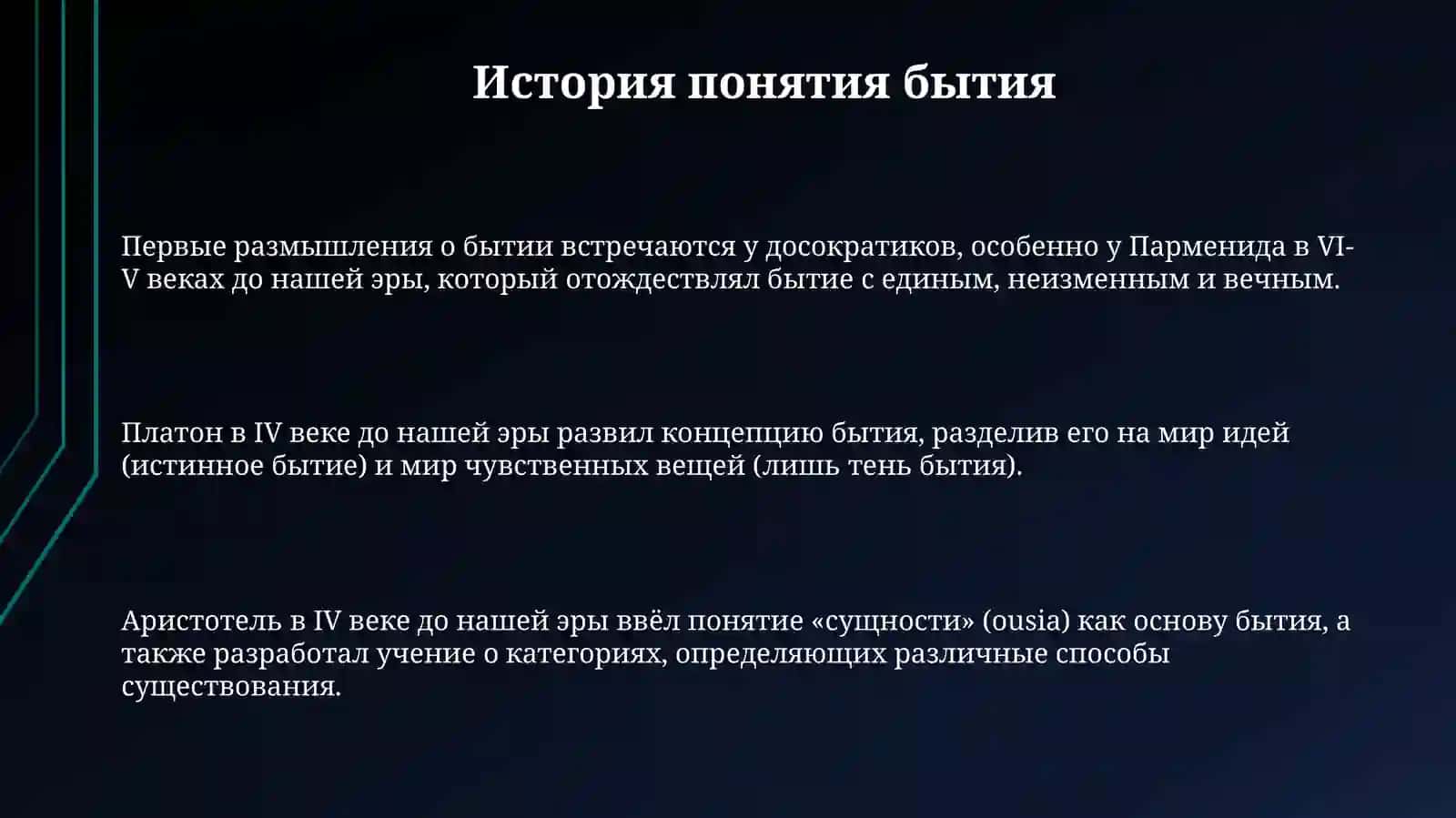 История понятия бытия

Первые размышления о бытии встречаются у досократиков, особенно у Парменида в VI-V веках до нашей эры, который отождествлял бытие с единым, неизменным и вечным.

Платон в IV веке до нашей эры развил концепцию бытия, разделив его на мир идей (истинное бытие) и мир чувственных вещей (лишь тень бытия).

Аристотель в IV веке до нашей эры ввёл понятие «сущности» (ousia) как основу бытия, а также разработал учение о категориях, определяющих различные способы существования.